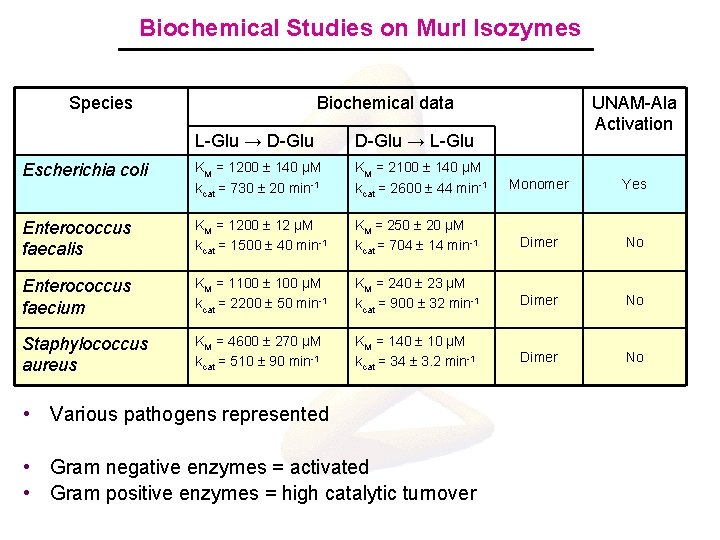 Biochemical Studies on MurI Isozymes

| Species | Biochemical data | | | UNAM-Ala Activation |
|---|---|---|---|---|
| | L-Glu → D-Glu | D-Glu → L-Glu | | |
| Escherichia coli | $K_M$ = 1200 ± 140 µM $k_{cat}$ = 730 ± 20 min$^{-1}$ | $K_M$ = 2100 ± 140 µM $k_{cat}$ = 2600 ± 44 min$^{-1}$ | Monomer | Yes |
| Enterococcus faecalis | $K_M$ = 1200 ± 12 µM $k_{cat}$ = 1500 ± 40 min$^{-1}$ | $K_M$ = 250 ± 20 µM $k_{cat}$ = 704 ± 14 min$^{-1}$ | Dimer | No |
| Enterococcus faecium | $K_M$ = 1100 ± 100 µM $k_{cat}$ = 2200 ± 50 min$^{-1}$ | $K_M$ = 240 ± 23 µM $k_{cat}$ = 900 ± 32 min$^{-1}$ | Dimer | No |
| Staphylococcus aureus | $K_M$ = 4600 ± 270 µM $k_{cat}$ = 510 ± 90 min$^{-1}$ | $K_M$ = 140 ± 10 µM $k_{cat}$ = 34 ± 3.2 min$^{-1}$ | Dimer | No |

• Various pathogens represented

• Gram negative enzymes = activated
• Gram positive enzymes = high catalytic turnover